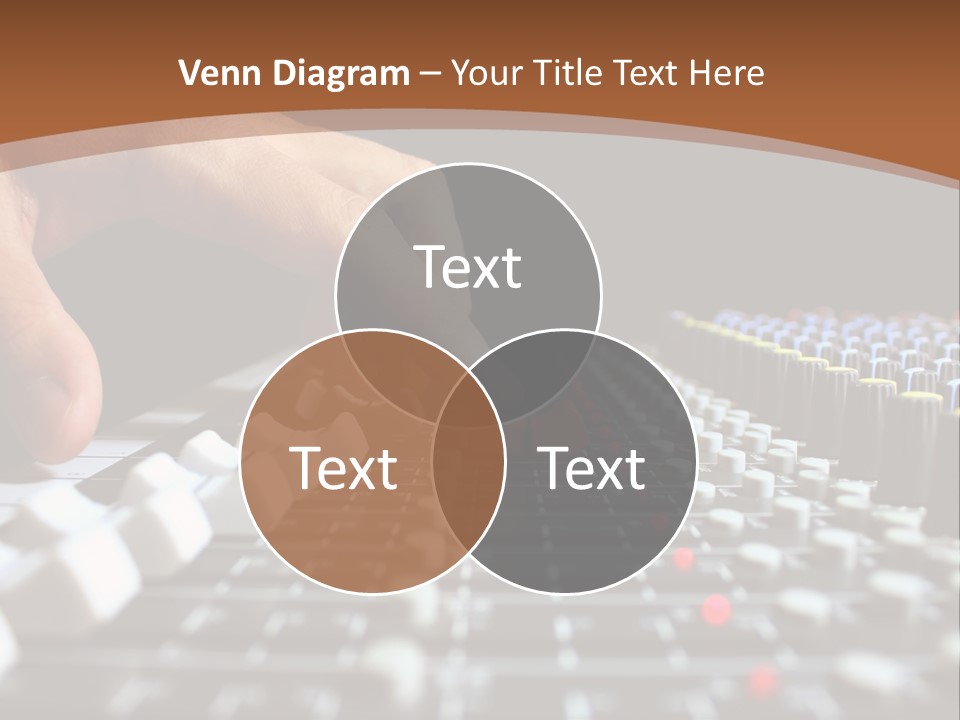 Venn Diagram – Your Title Text Here

Text

Text

Text